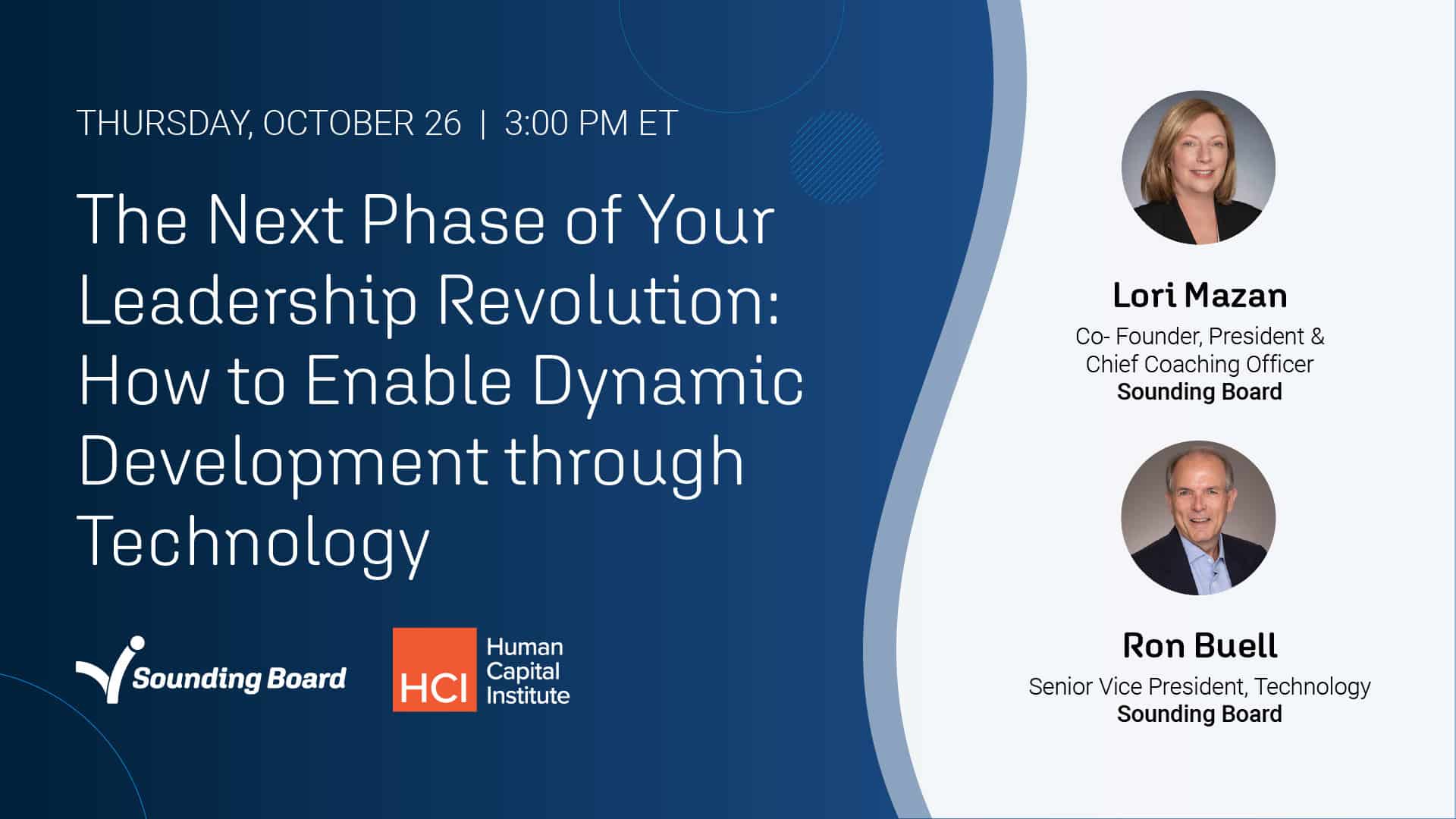 THURSDAY, OCTOBER 26 | 3:00 PM ET

The Next Phase of Your Leadership Revolution: How to Enable Dynamic Development through Technology

Sounding Board

HCI Human Capital Institute

Lori Mazan
Co- Founder, President & Chief Coaching Officer
Sounding Board

Ron Buell
Senior Vice President, Technology
Sounding Board